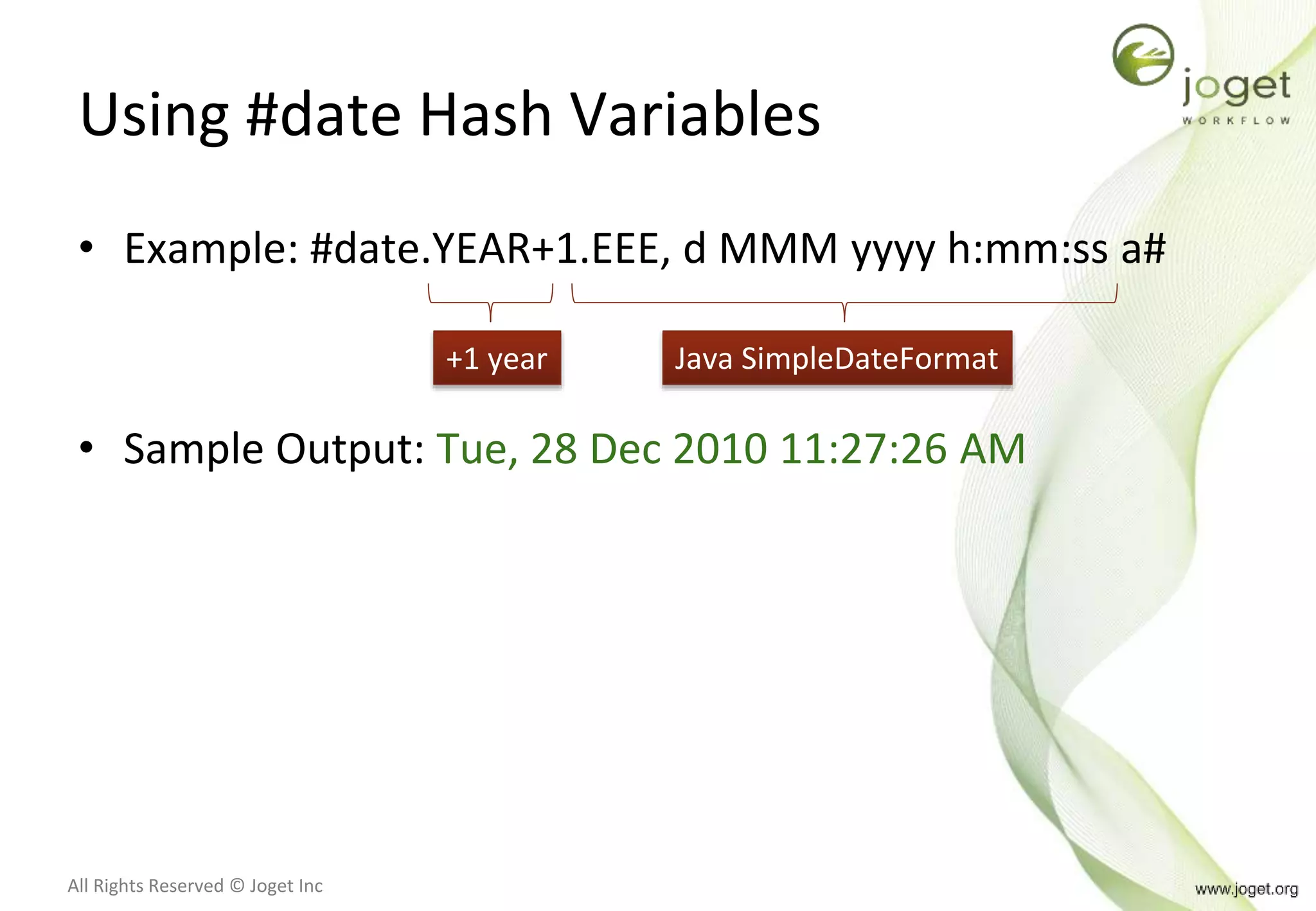 joget
WORKFLOW

Using #date Hash Variables

• Example: #date.YEAR+1.EEE, d MMM yyyy h:mm:ss a#

+1 year

Java SimpleDateFormat

• Sample Output: Tue, 28 Dec 2010 11:27:26 AM

All Rights Reserved © Joget Inc

www.joget.org